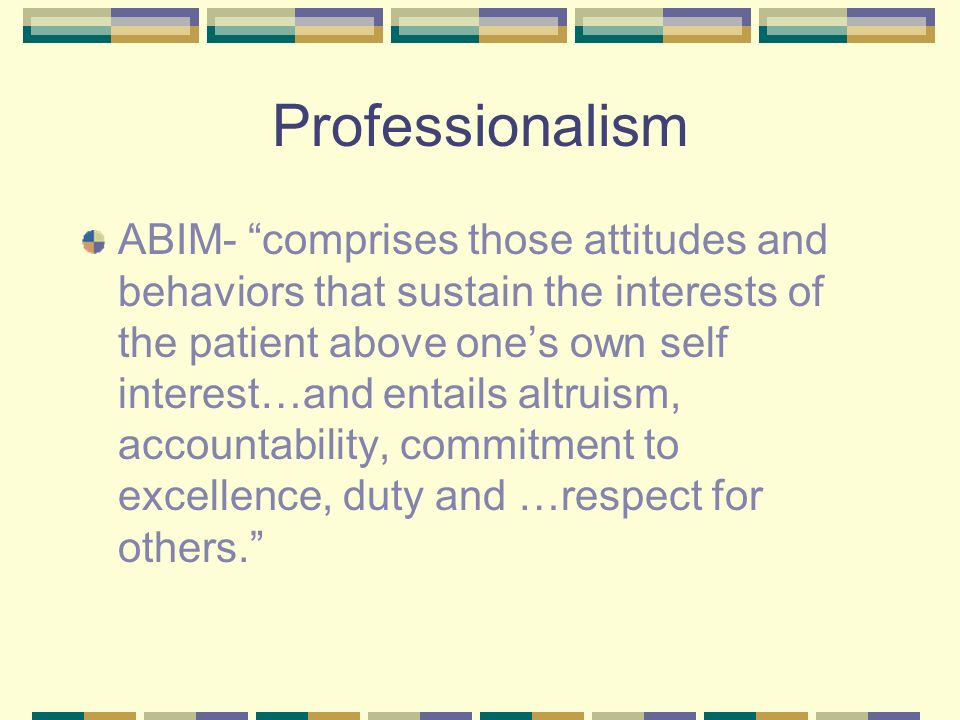 Professionalism

ABIM- “comprises those attitudes and behaviors that sustain the interests of the patient above one’s own self interest…and entails altruism, accountability, commitment to excellence, duty and …respect for others.”